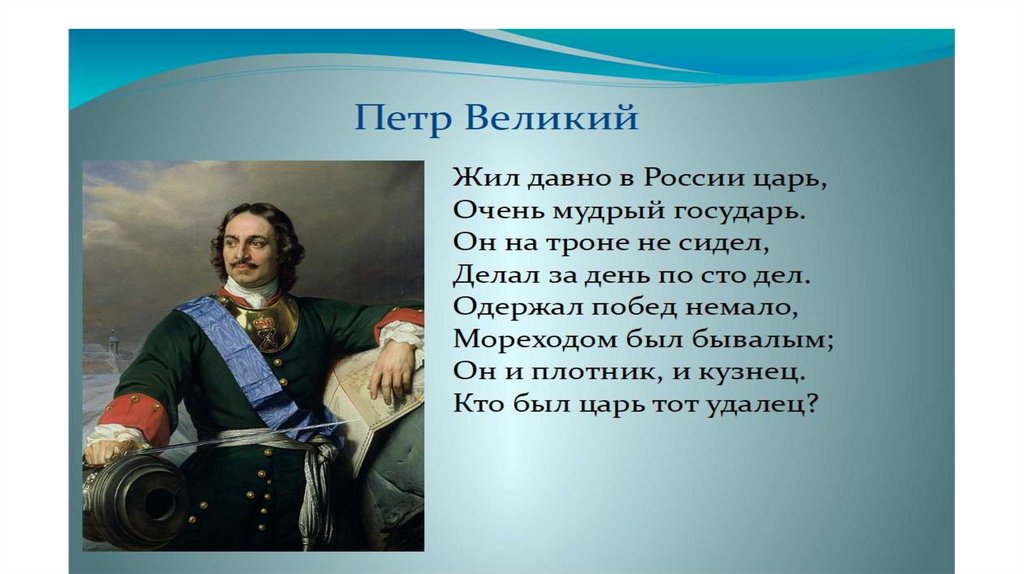 Петр Великий

Жил давно в России царь,
Очень мудрый государь.
Он на троне не сидел,
Делал за день по сто дел.
Одержал побед немало,
Мореходом был бывалым;
Он и плотник, и кузнец.
Кто был царь тот удалец?